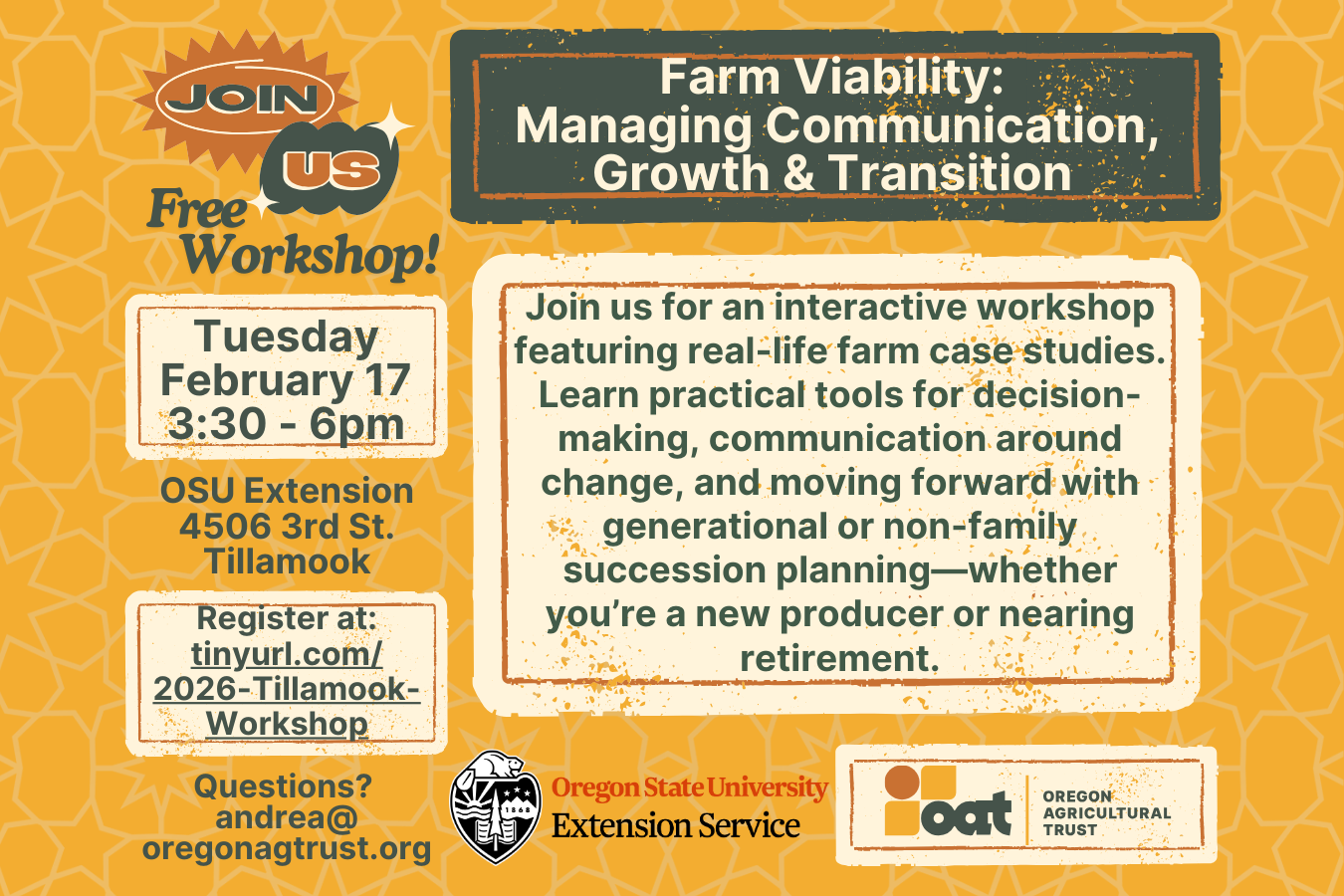 JOIN US

Free Workshop!

Tuesday
February 17
3:30 - 6pm

OSU Extension
4506 3rd St.
Tillamook

Register at:
tinyurl.com/2026-Tillamook-Workshop

Questions?
andrea@oregonagtrust.org

Farm Viability:
Managing Communication, Growth & Transition

Join us for an interactive workshop featuring real-life farm case studies. Learn practical tools for decision-making, communication around change, and moving forward with generational or non-family succession planning—whether you're a new producer or nearing retirement.

1868

Oregon State University
Extension Service

oat
OREGON
AGRICULTURAL
TRUST